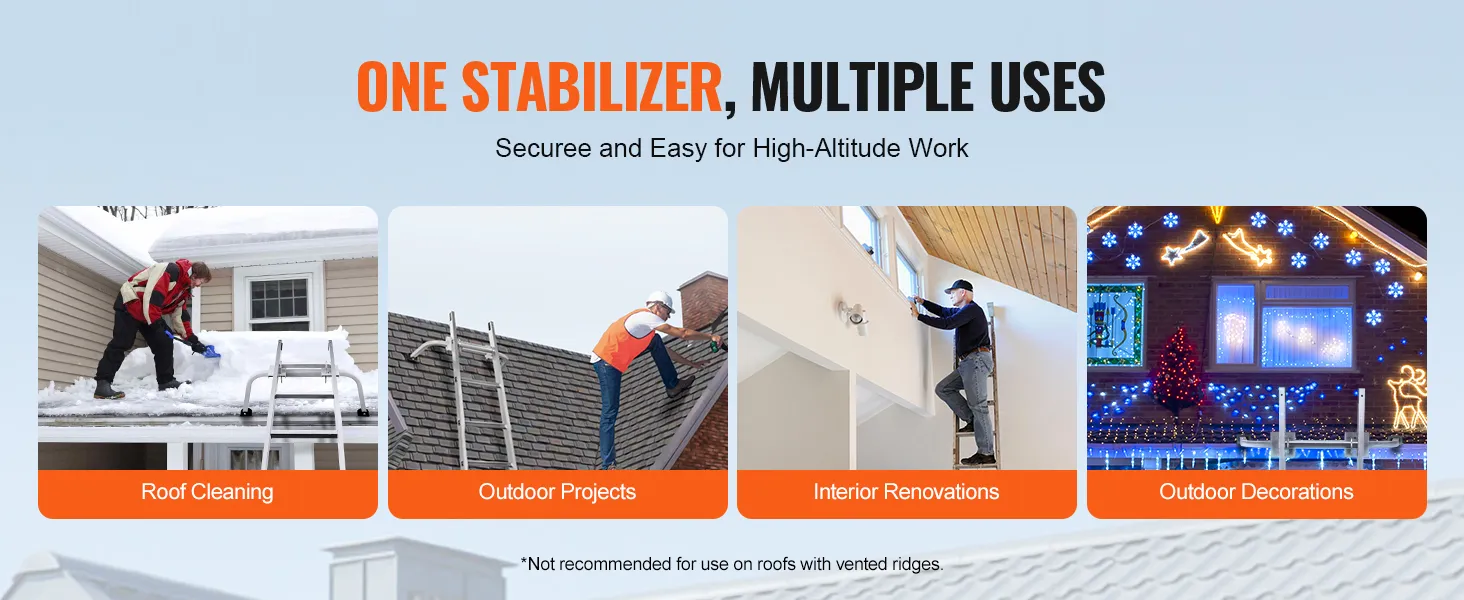 ONE STABILIZER, MULTIPLE USES

Securee and Easy for High-Altitude Work

Roof Cleaning

Outdoor Projects

Interior Renovations

Outdoor Decorations

*Not recommended for use on roofs with vented ridges.